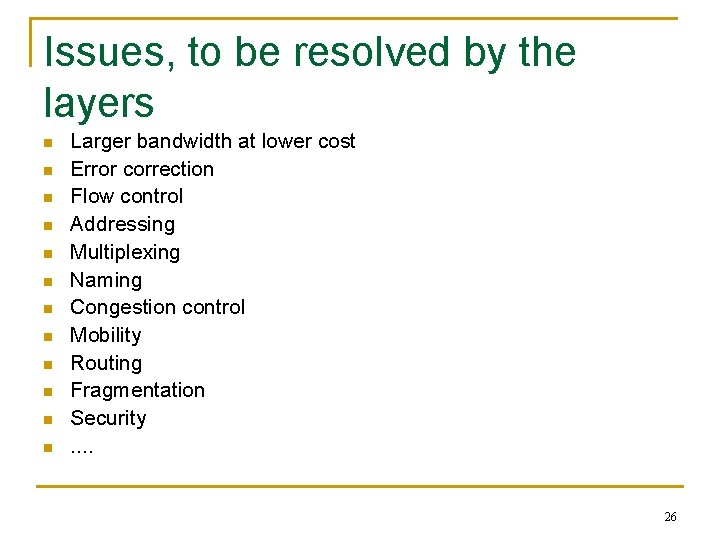 Issues, to be resolved by the layers

- Larger bandwidth at lower cost
- Error correction
- Flow control
- Addressing
- Multiplexing
- Naming
- Congestion control
- Mobility
- Routing
- Fragmentation
- Security
- ....

26